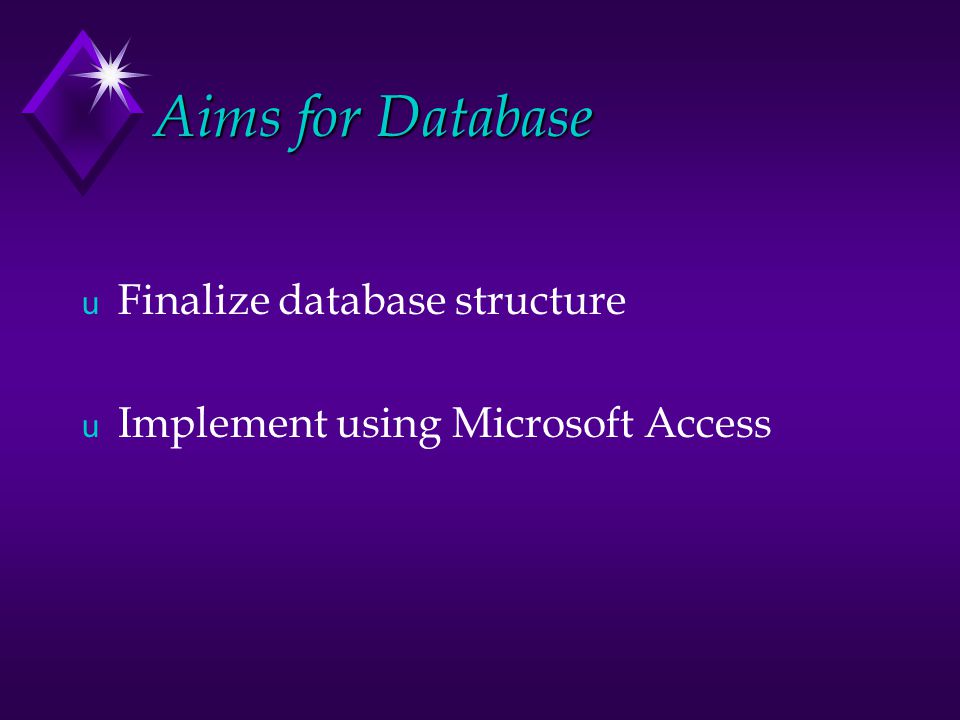 Aims for Database

u Finalize database structure

u Implement using Microsoft Access